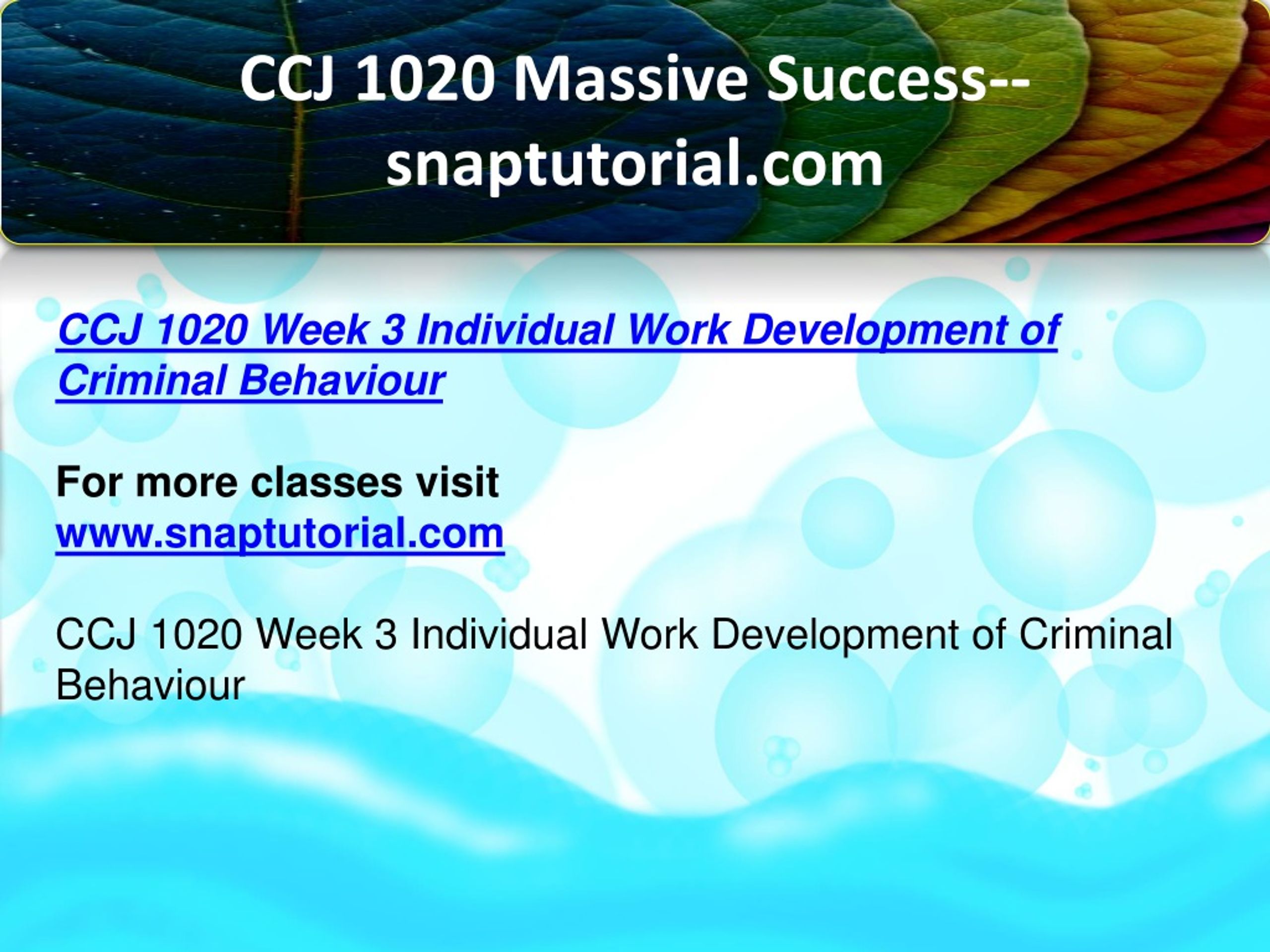 CCJ 1020 Massive Success--snaptutorial.com

CCJ 1020 Week 3 Individual Work Development of Criminal Behaviour

For more classes visit
www.snaptutorial.com

CCJ 1020 Week 3 Individual Work Development of Criminal Behaviour